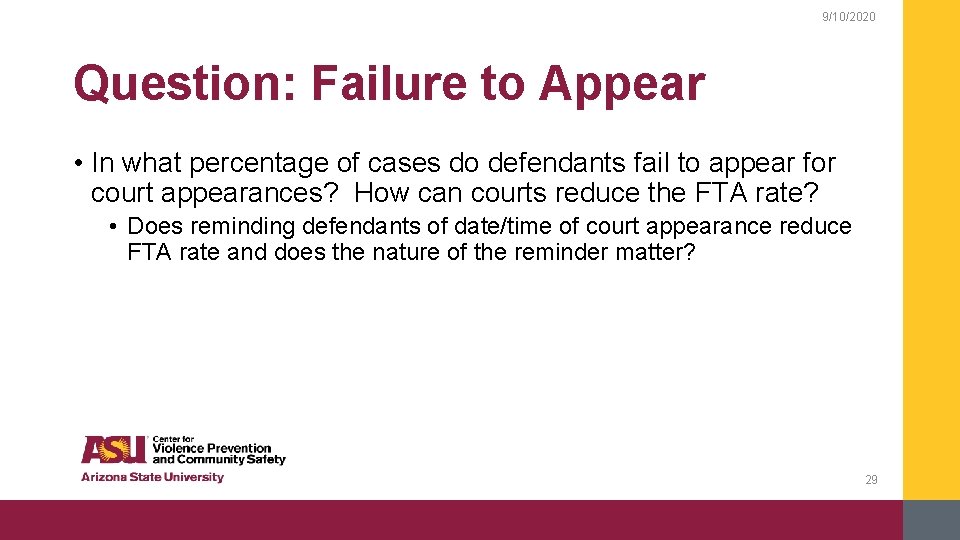 9/10/2020

Question: Failure to Appear

• In what percentage of cases do defendants fail to appear for court appearances? How can courts reduce the FTA rate?

• Does reminding defendants of date/time of court appearance reduce FTA rate and does the nature of the reminder matter?

ASU Center for Violence Prevention and Community Safety
Arizona State University

29